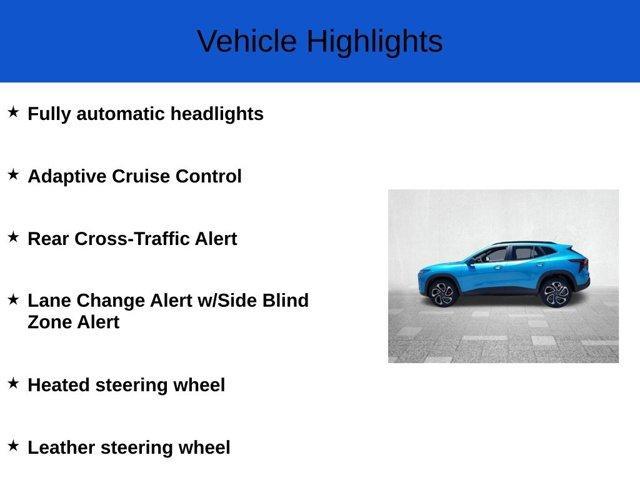 Vehicle Highlights

★ Fully automatic headlights

★ Adaptive Cruise Control

★ Rear Cross-Traffic Alert

★ Lane Change Alert w/Side Blind Zone Alert

★ Heated steering wheel

★ Leather steering wheel